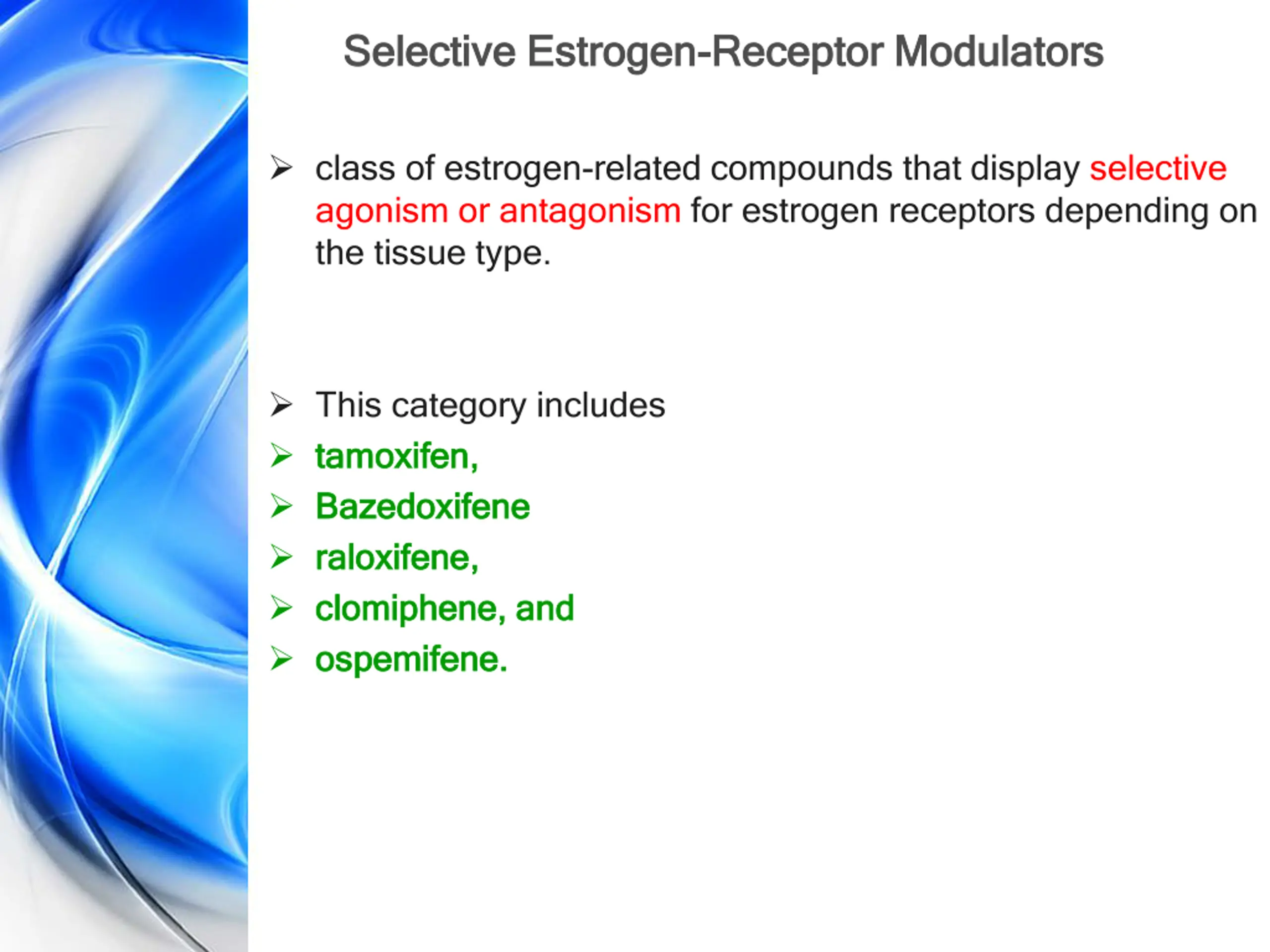 Selective Estrogen-Receptor Modulators

➢ class of estrogen-related compounds that display selective agonism or antagonism for estrogen receptors depending on the tissue type.

➢ This category includes
➢ tamoxifen,
➢ Bazedoxifene
➢ raloxifene,
➢ clomiphene, and
➢ ospemifene.